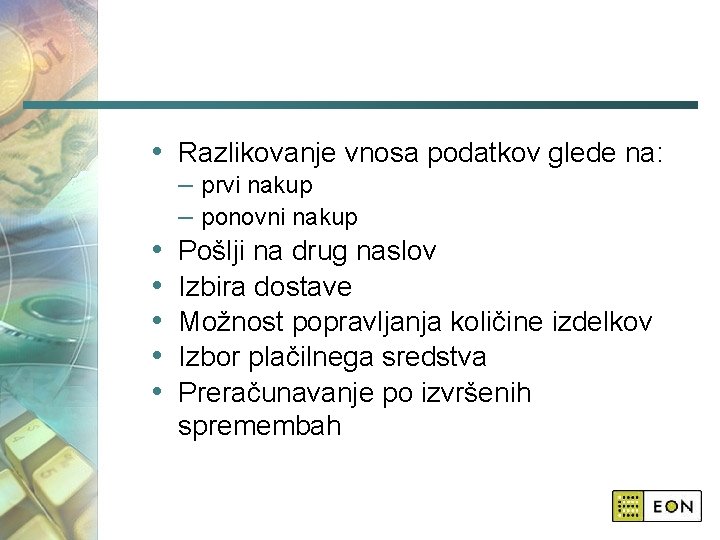 • Razlikovanje vnosa podatkov glede na:
– prvi nakup
– ponovni nakup
• Pošlji na drug naslov
• Izbira dostave
• Možnost popravljanja količine izdelkov
• Izbor plačilnega sredstva
• Preračunavanje po izvršenih spremembah

EON